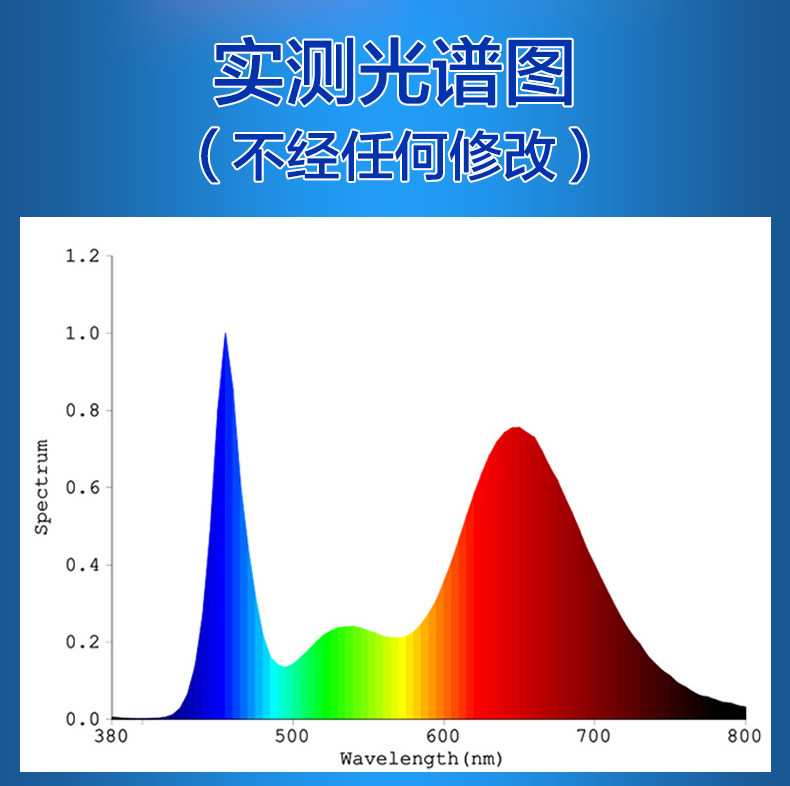 实测光谱图
（不经任何修改）

1.2
1.0
0.8
0.6
0.4
0.2
0.0

Spectrum

380
500
600
700
800

Wavelength(nm)